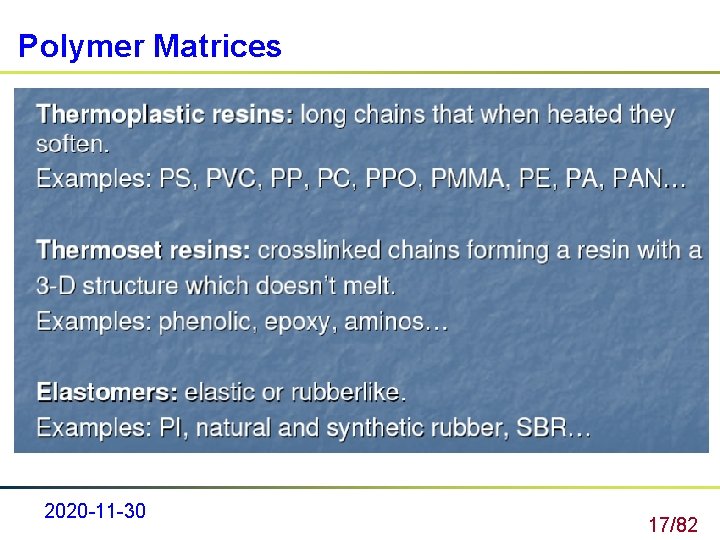 Polymer Matrices

Thermoplastic resins: long chains that when heated they soften.

Examples: PS, PVC, PP, PC, PPO, PMMA, PE, PA, PAN…

Thermoset resins: crosslinked chains forming a resin with a 3-D structure which doesn't melt.

Examples: phenolic, epoxy, aminos…

Elastomers: elastic or rubberlike.

Examples: PI, natural and synthetic rubber, SBR…

2020-11-30

17/82